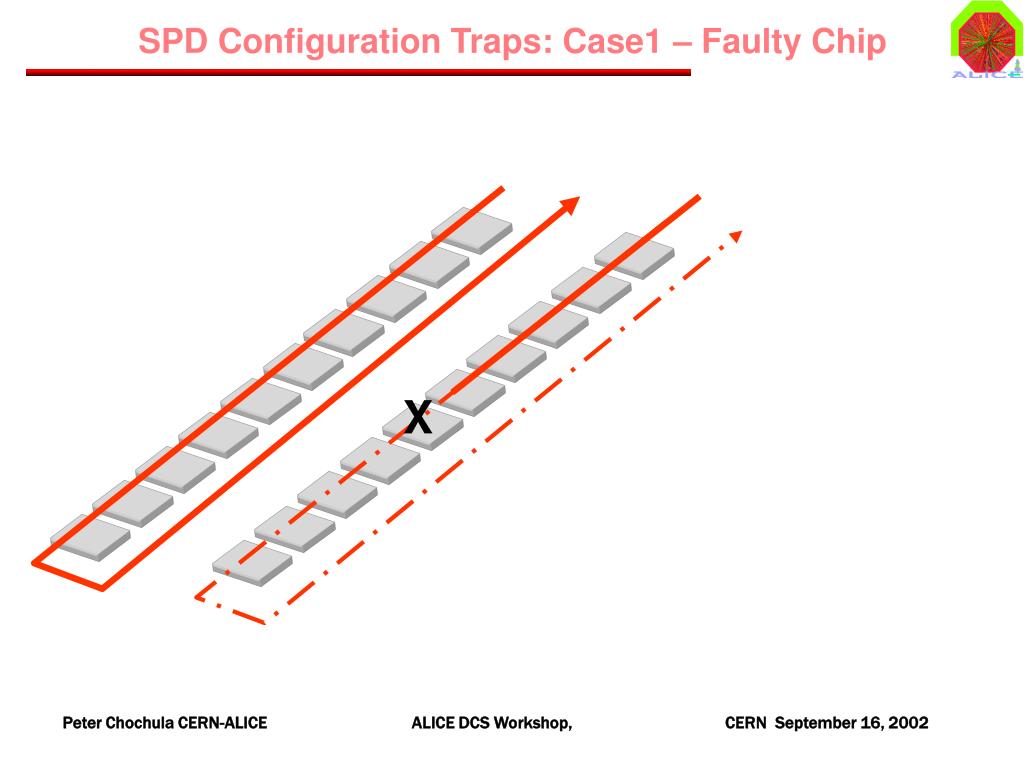 SPD Configuration Traps: Case1 – Faulty Chip

ALICE

X

Peter Chochula CERN-ALICE

ALICE DCS Workshop,

CERN September 16, 2002